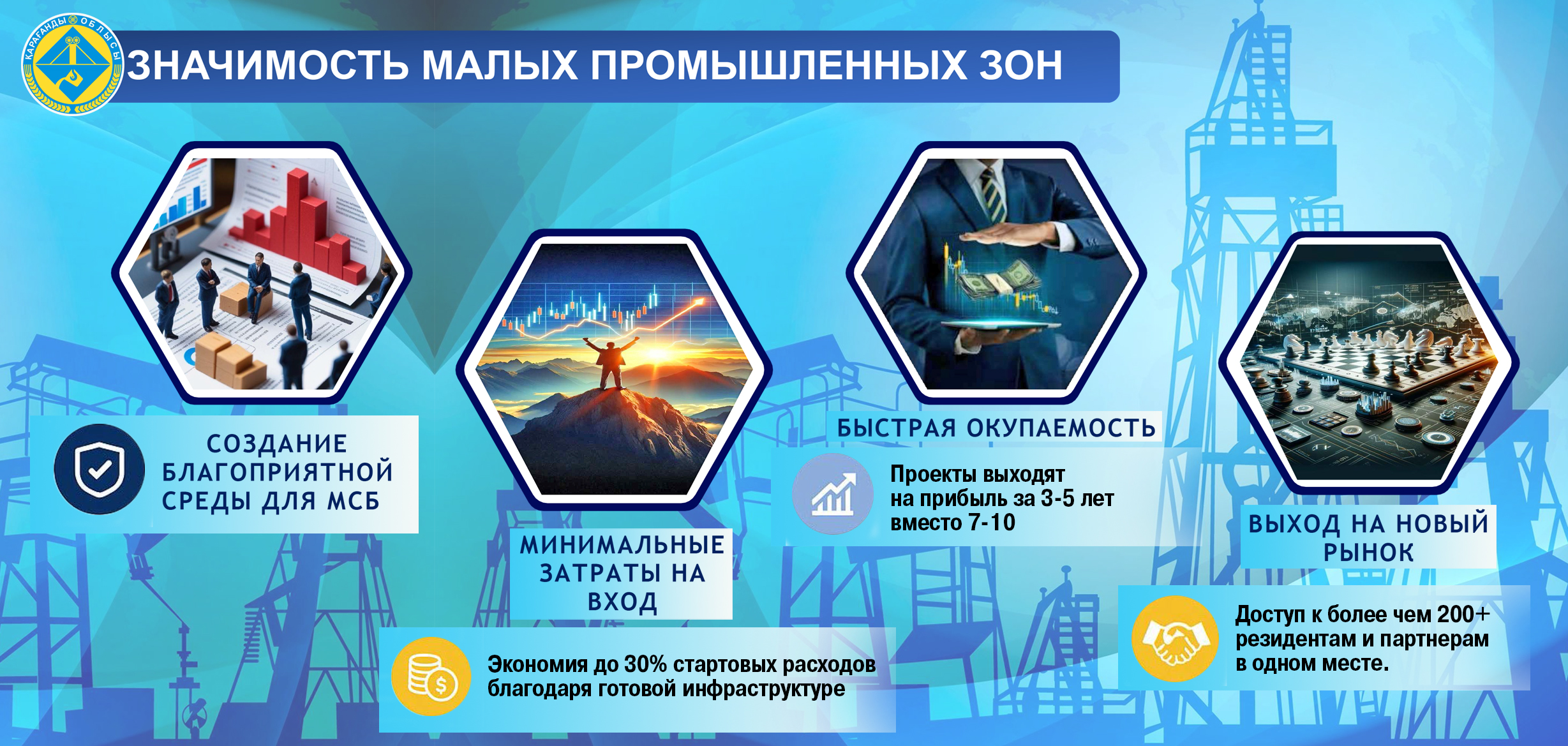 ҚАРАҒАНДЫ ОБЛЫСЫ

ЗНАЧИМОСТЬ МАЛЫХ ПРОМЫШЛЕННЫХ ЗОН

СОЗДАНИЕ БЛАГОПРИЯТНОЙ СРЕДЫ ДЛЯ МСБ

МИНИМАЛЬНЫЕ ЗАТРАТЫ НА ВХОД

Экономия до 30% стартовых расходов благодаря готовой инфраструктуре

БЫСТРАЯ ОКУПАЕМОСТЬ

Проекты выходят на прибыль за 3-5 лет вместо 7-10

ВЫХОД НА НОВЫЙ РЫНОК

Доступ к более чем 200+ резидентам и партнерам в одном месте.